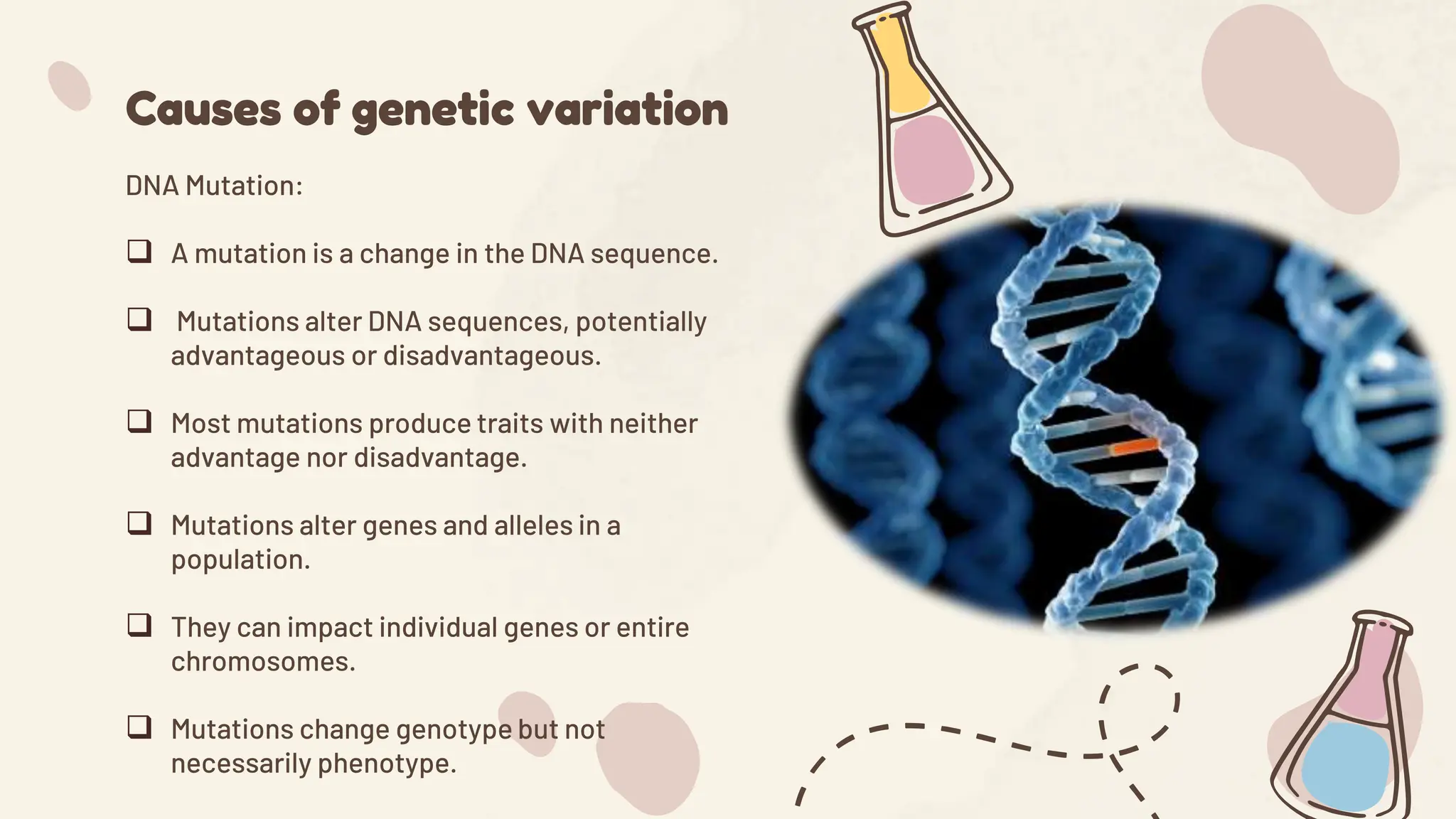 Causes of genetic variation

DNA Mutation:

❑ A mutation is a change in the DNA sequence.

❑ Mutations alter DNA sequences, potentially advantageous or disadvantageous.

❑ Most mutations produce traits with neither advantage nor disadvantage.

❑ Mutations alter genes and alleles in a population.

❑ They can impact individual genes or entire chromosomes.

❑ Mutations change genotype but not necessarily phenotype.